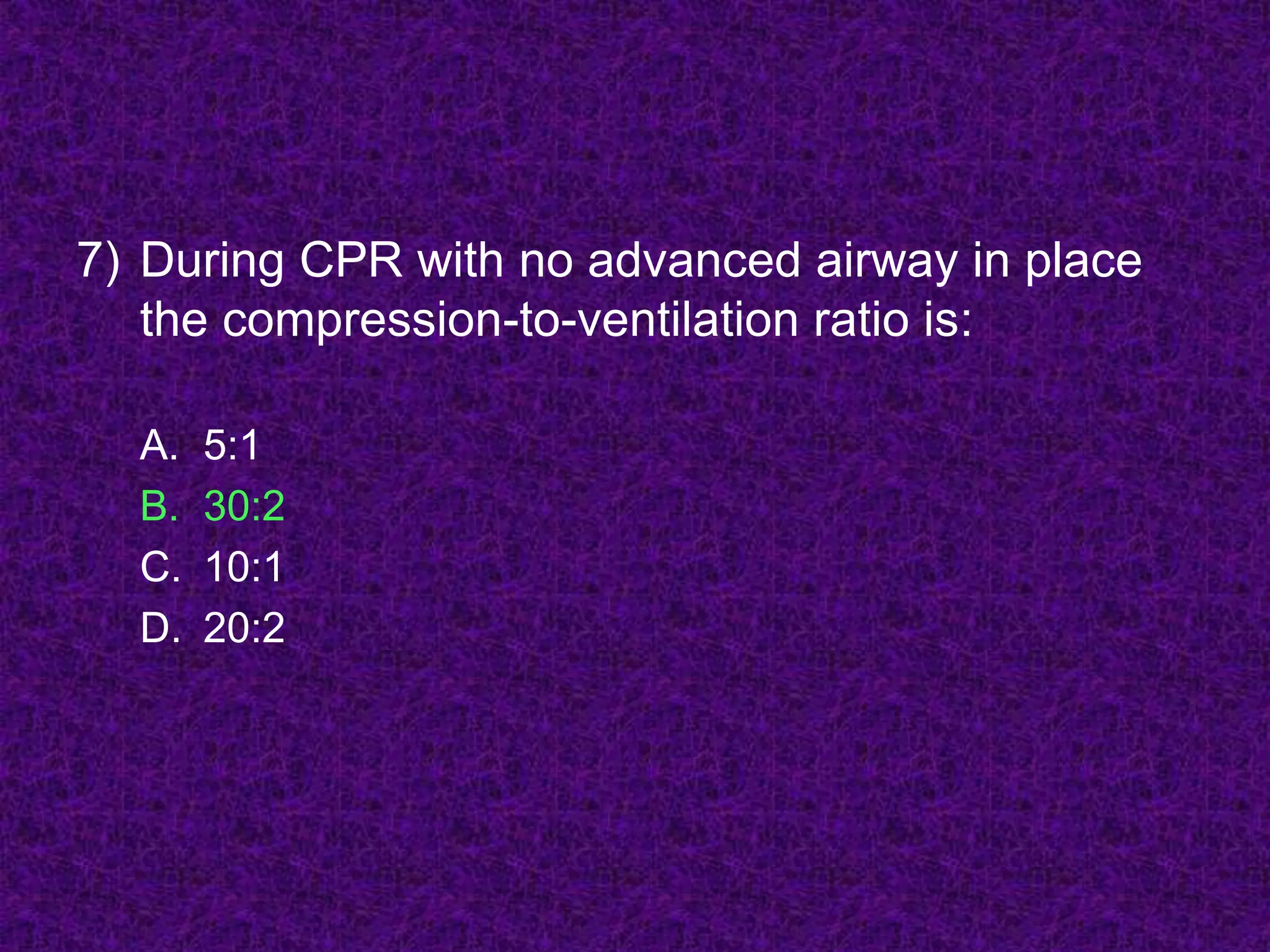 7) During CPR with no advanced airway in place the compression-to-ventilation ratio is:

A. 5:1
B. 30:2
C. 10:1
D. 20:2